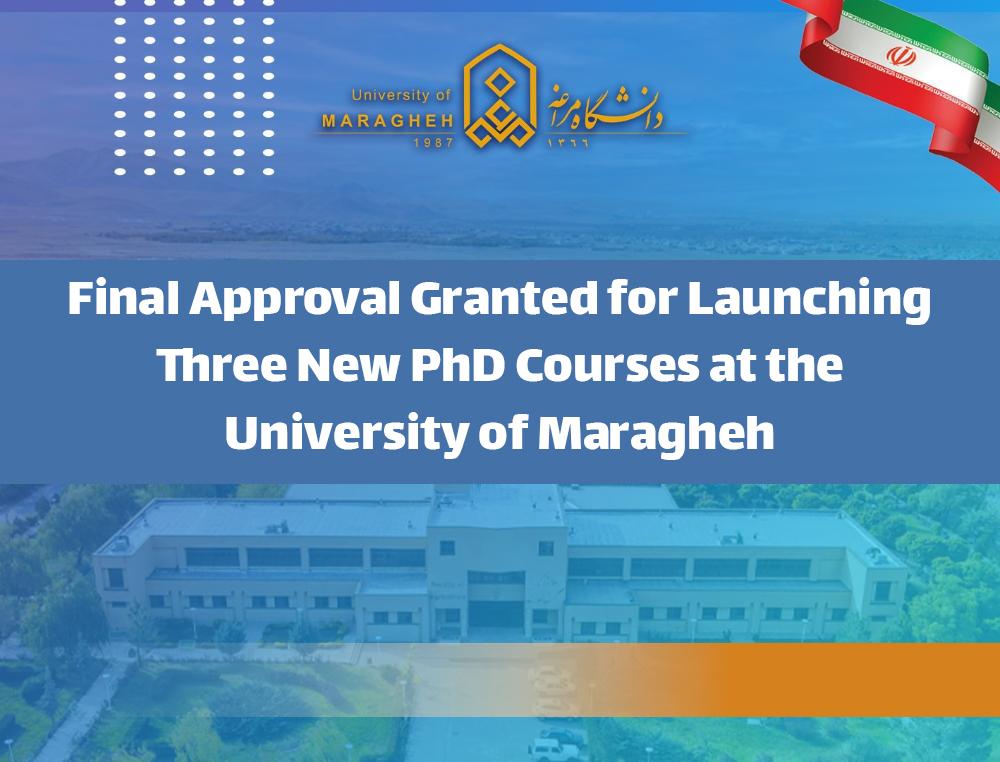 University of
MARAGHEH
1987

دانشگاه مراغه
۱۳۶۶

Final Approval Granted for Launching Three New PhD Courses at the University of Maragheh